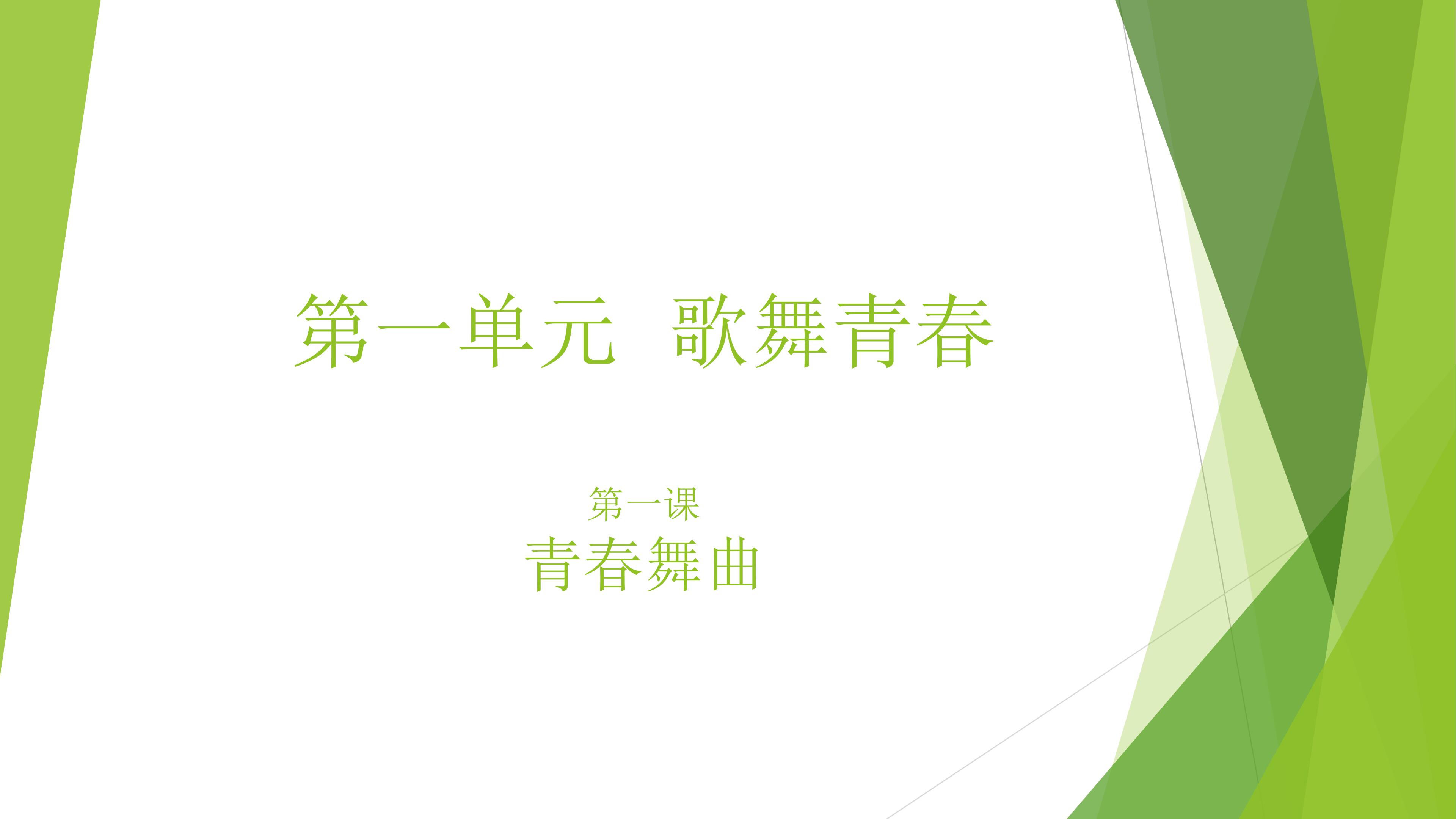 第一单元 歌舞青春

第一课
青春舞曲